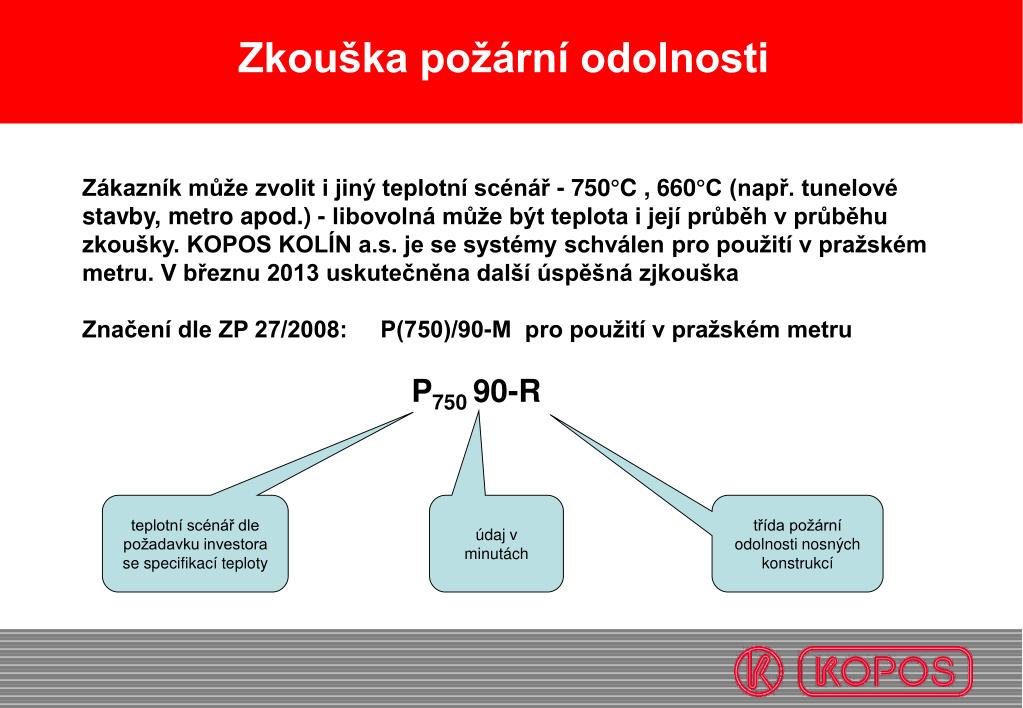 Zkouška požární odolnosti

Zákazník může zvolit i jiný teplotní scénář - 750°C , 660°C (např. tunelové stavby, metro apod.) - libovolná může být teplota i její průběh v průběhu zkoušky. KOPOS KOLÍN a.s. je se systémy schválen pro použití v pražském metru. V březnu 2013 uskutečněna další úspěšná zjkouška

Značení dle ZP 27/2008: P(750)/90-M pro použití v pražském metru

$P_{750}$ 90-R

teplotní scénář dle požadavku investora se specifikací teploty

údaj v minutách

třída požární odolnosti nosných konstrukcí

KOPOS